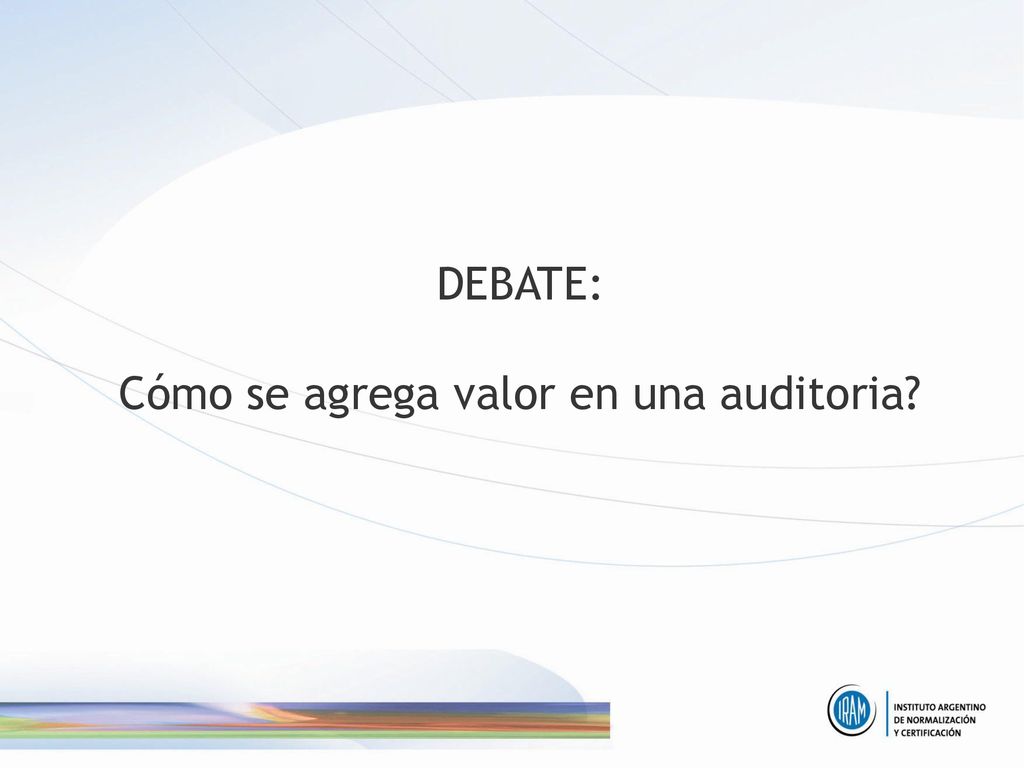 DEBATE:

Cómo se agrega valor en una auditoria?

IRAM

INSTITUTO ARGENTINO
DE NORMALIZACIÓN
Y CERTIFICACIÓN